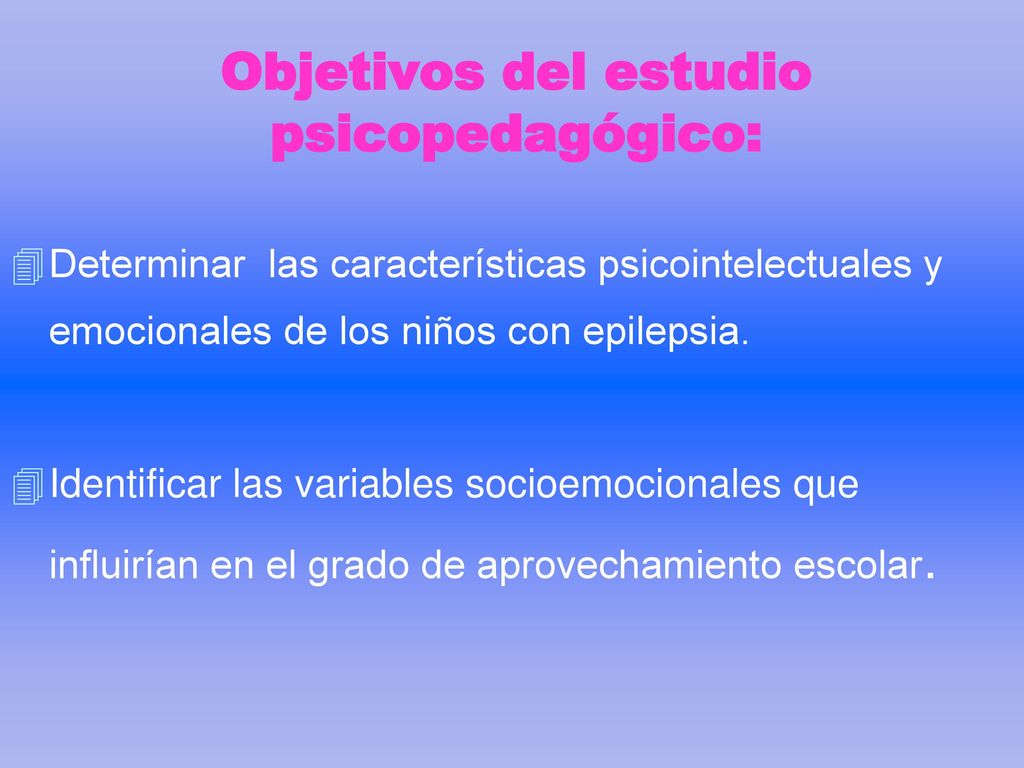 Objetivos del estudio psicopedagógico:

Determinar las características psicointelectuales y emocionales de los niños con epilepsia.

Identificar las variables socioemocionales que influirían en el grado de aprovechamiento escolar.